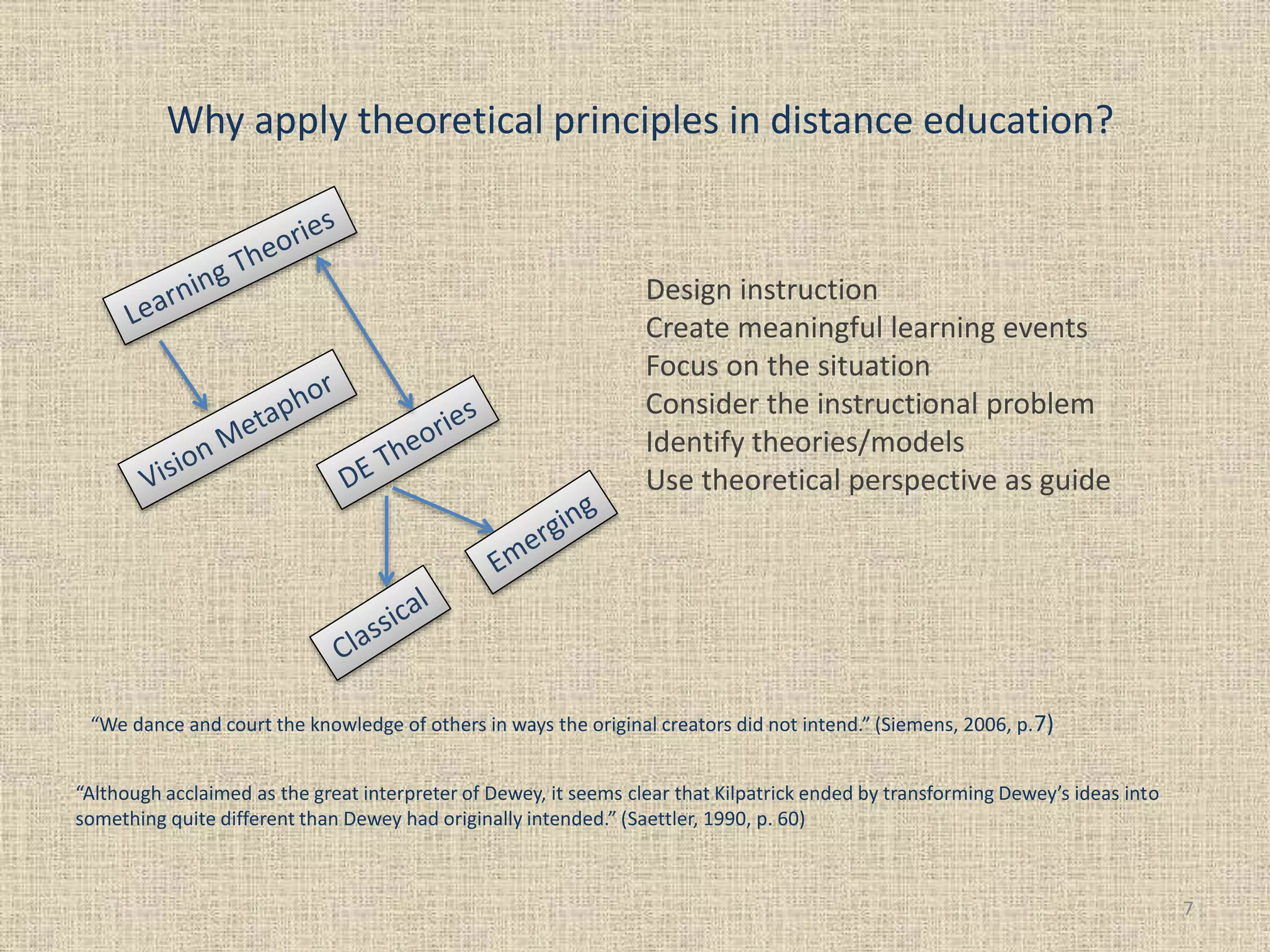 Why apply theoretical principles in distance education?

Learning Theories

Vision Metaphor

DE Theories

Emerging

Classical

Design instruction
Create meaningful learning events
Focus on the situation
Consider the instructional problem
Identify theories/models
Use theoretical perspective as guide

“We dance and court the knowledge of others in ways the original creators did not intend.” (Siemens, 2006, p.7)

“Although acclaimed as the great interpreter of Dewey, it seems clear that Kilpatrick ended by transforming Dewey’s ideas into something quite different than Dewey had originally intended.” (Saettler, 1990, p. 60)

7